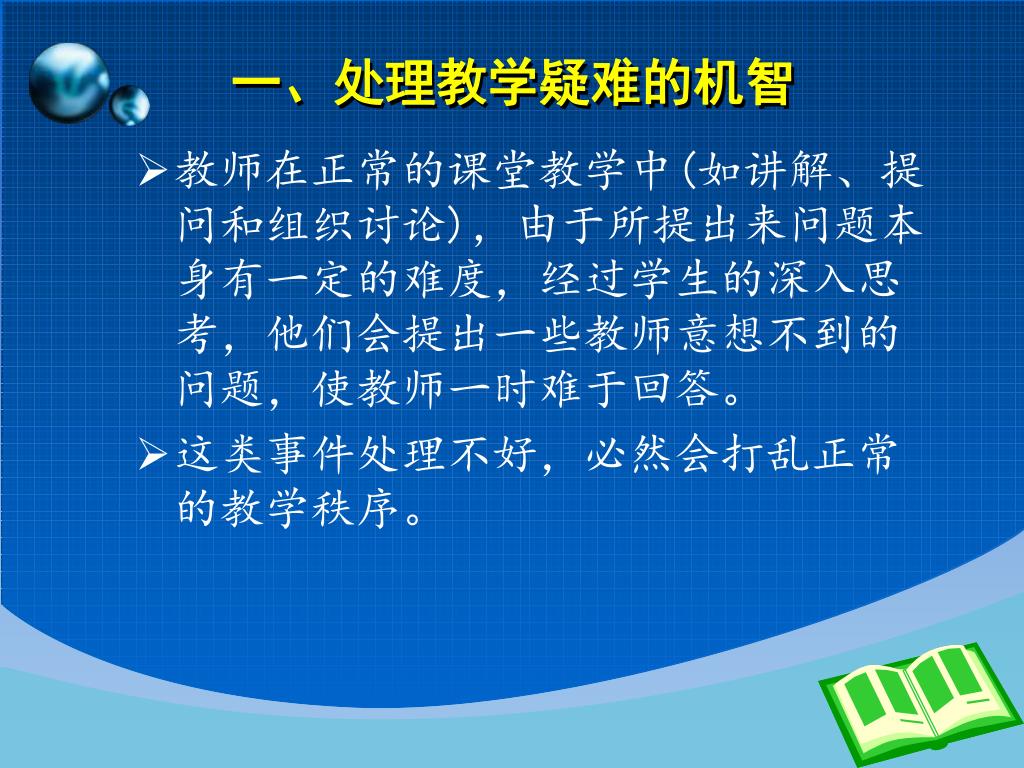 一、处理教学疑难的机智

➢教师在正常的课堂教学中(如讲解、提问和组织讨论)，由于所提出来问题本身有一定的难度，经过学生的深入思考，他们会提出一些教师意想不到的问题，使教师一时难于回答。

➢这类事件处理不好，必然会打乱正常的教学秩序。